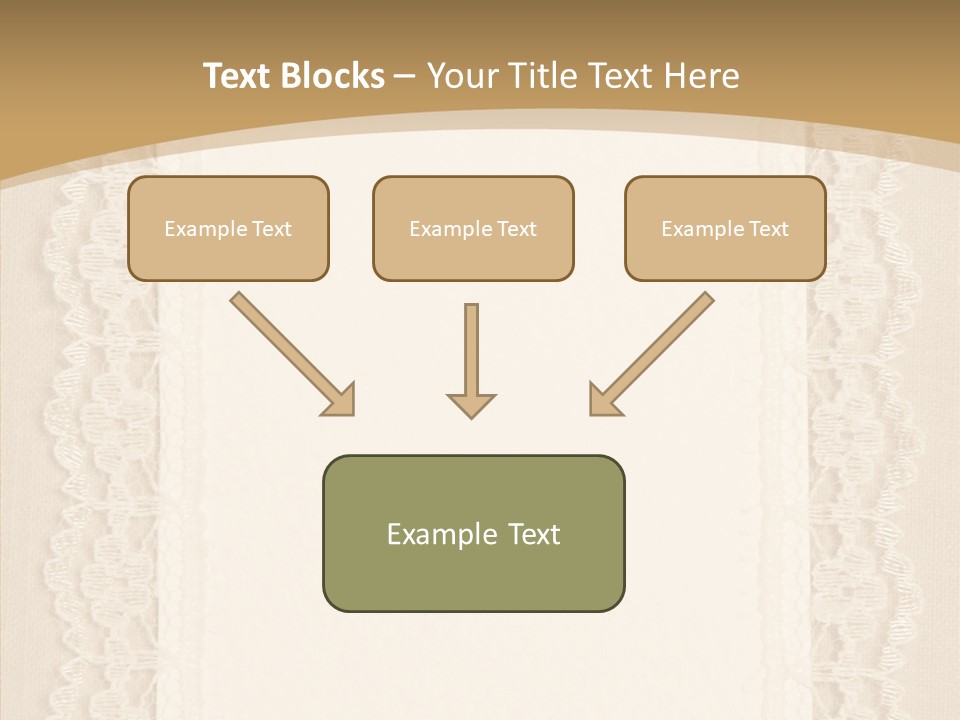 Text Blocks – Your Title Text Here

Example Text

Example Text

Example Text

Example Text